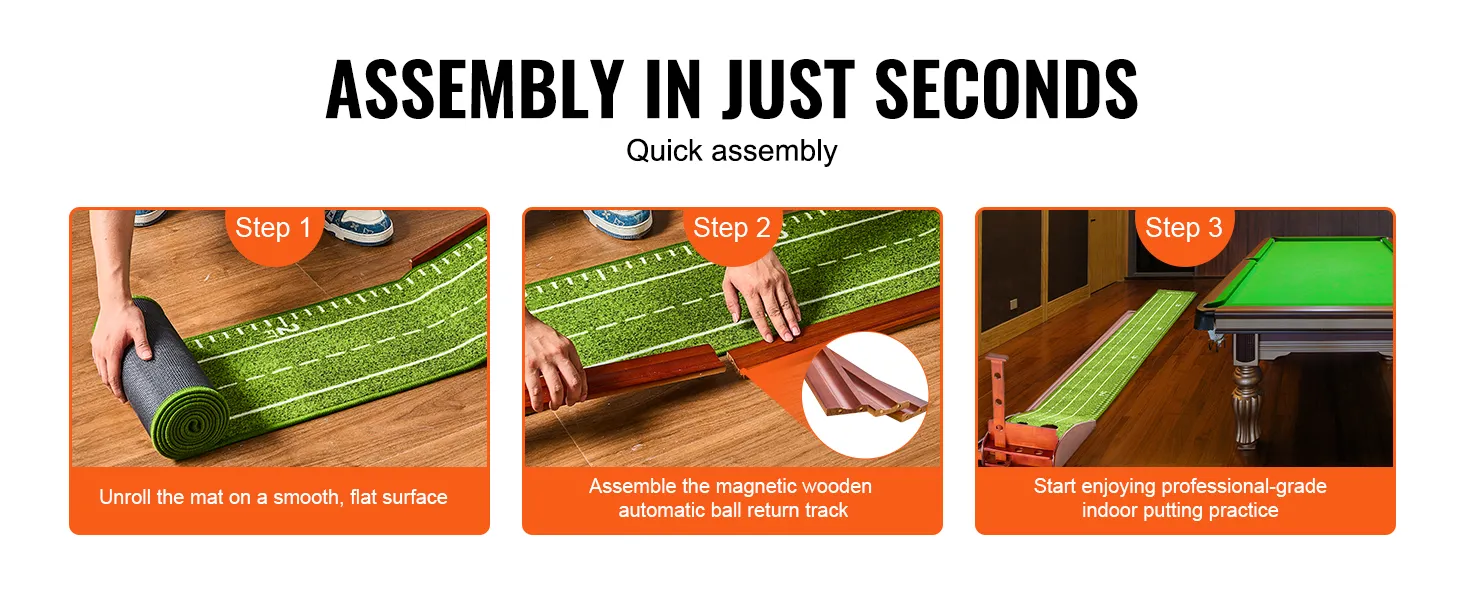 ASSEMBLY IN JUST SECONDS

Quick assembly

Step 1

Unroll the mat on a smooth, flat surface

Step 2

Assemble the magnetic wooden automatic ball return track

Step 3

Start enjoying professional-grade indoor putting practice